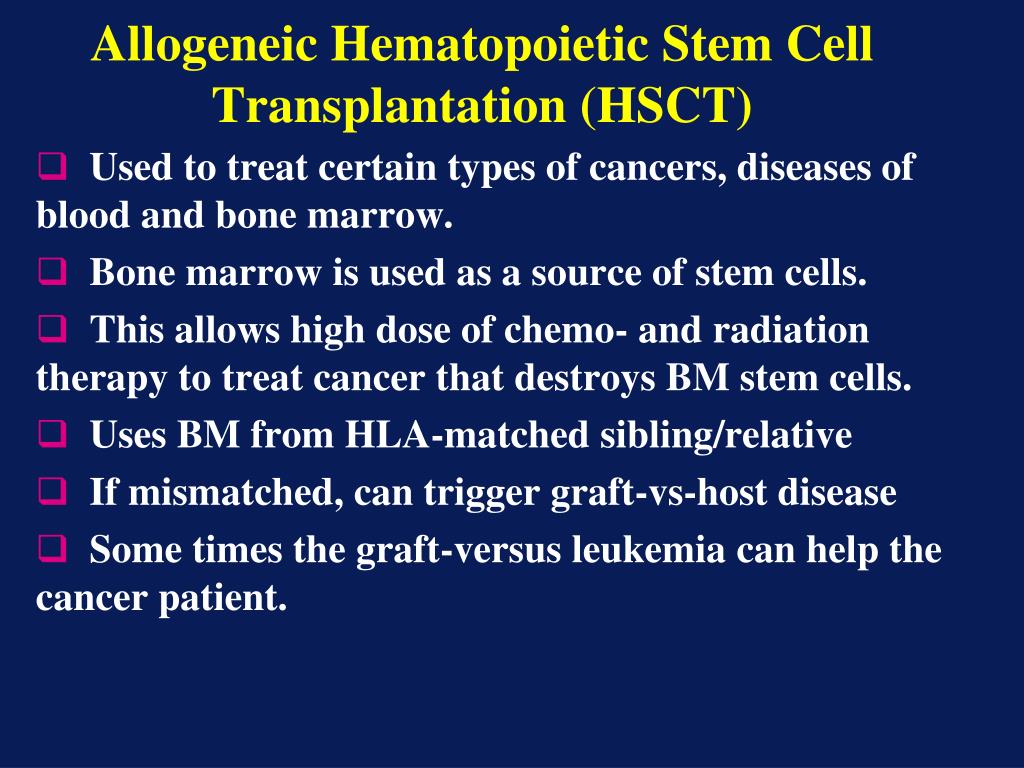 Allogeneic Hematopoietic Stem Cell Transplantation (HSCT)

❑ Used to treat certain types of cancers, diseases of blood and bone marrow.

❑ Bone marrow is used as a source of stem cells.

❑ This allows high dose of chemo- and radiation therapy to treat cancer that destroys BM stem cells.

❑ Uses BM from HLA-matched sibling/relative

❑ If mismatched, can trigger graft-vs-host disease

❑ Some times the graft-versus leukemia can help the cancer patient.